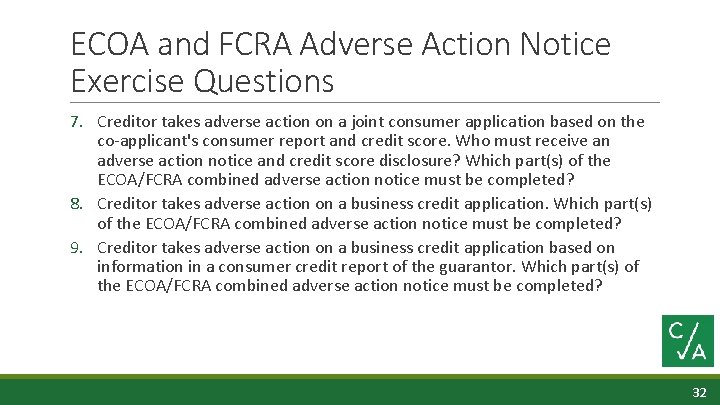 ECOA and FCRA Adverse Action Notice Exercise Questions

7. Creditor takes adverse action on a joint consumer application based on the co-applicant's consumer report and credit score. Who must receive an adverse action notice and credit score disclosure? Which part(s) of the ECOA/FCRA combined adverse action notice must be completed?

8. Creditor takes adverse action on a business credit application. Which part(s) of the ECOA/FCRA combined adverse action notice must be completed?

9. Creditor takes adverse action on a business credit application based on information in a consumer credit report of the guarantor. Which part(s) of the ECOA/FCRA combined adverse action notice must be completed?

C/A

32